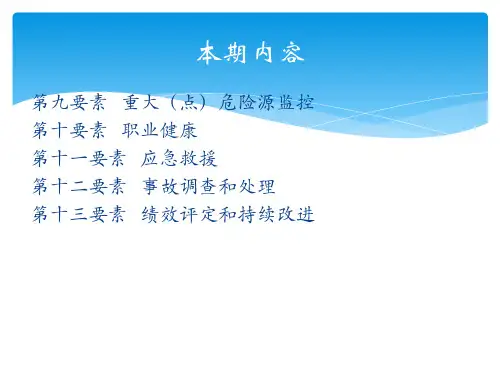 本期内容

第九要素 重大（点）危险源监控

第十要素 职业健康

第十一要素 应急救援

第十二要素 事故调查和处理

第十三要素 绩效评定和持续改进